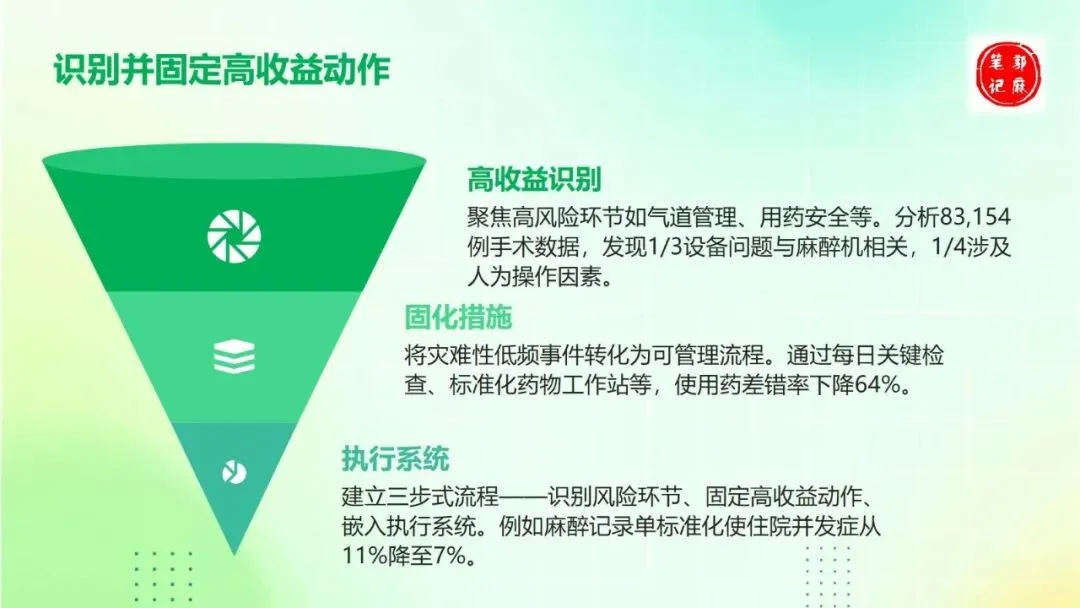 识别并固定高收益动作

郭麻笔记

高收益识别

聚焦高风险环节如气道管理、用药安全等。分析83,154例手术数据，发现1/3设备问题与麻醉机相关，1/4涉及人为操作因素。

固化措施

将灾难性低频事件转化为可管理流程。通过每日关键检查、标准化药物工作站等，使用药差错率下降64%。

执行系统

建立三步式流程——识别风险环节、固定高收益动作、嵌入执行系统。例如麻醉记录单标准化使住院并发症从11%降至7%。